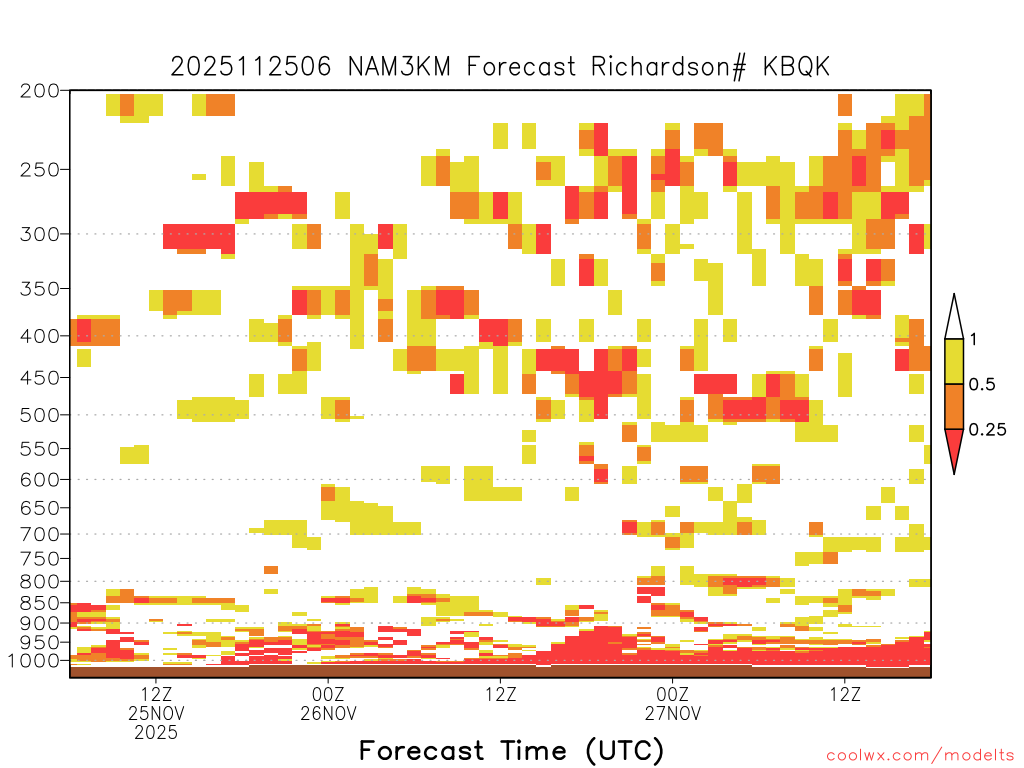 2025112506 NAM3KM Forecast Richardson# KBQK

200
250
300
350
400
450
500
550
600
650
700
750
800
850
900
950
1000

1
0.5
0.25

12Z
25NOV
2025

00Z
26NOV

12Z

00Z
27NOV

12Z

Forecast Time (UTC)

coolwx.com/modelts